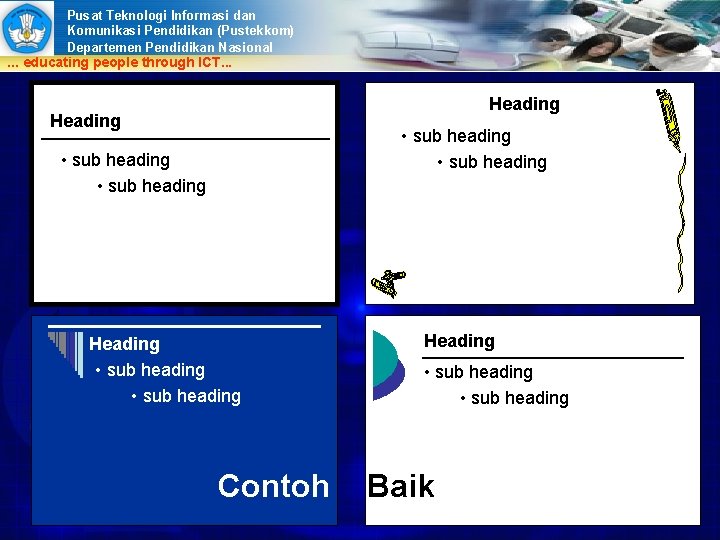 Pusat Teknologi Informasi dan Komunikasi Pendidikan (Pustekkom)
Departemen Pendidikan Nasional
... educating people through ICT...

Heading
• sub heading
• sub heading

Heading
• sub heading
• sub heading

Heading
• sub heading
• sub heading

Heading
• sub heading
• sub heading

Contoh Baik